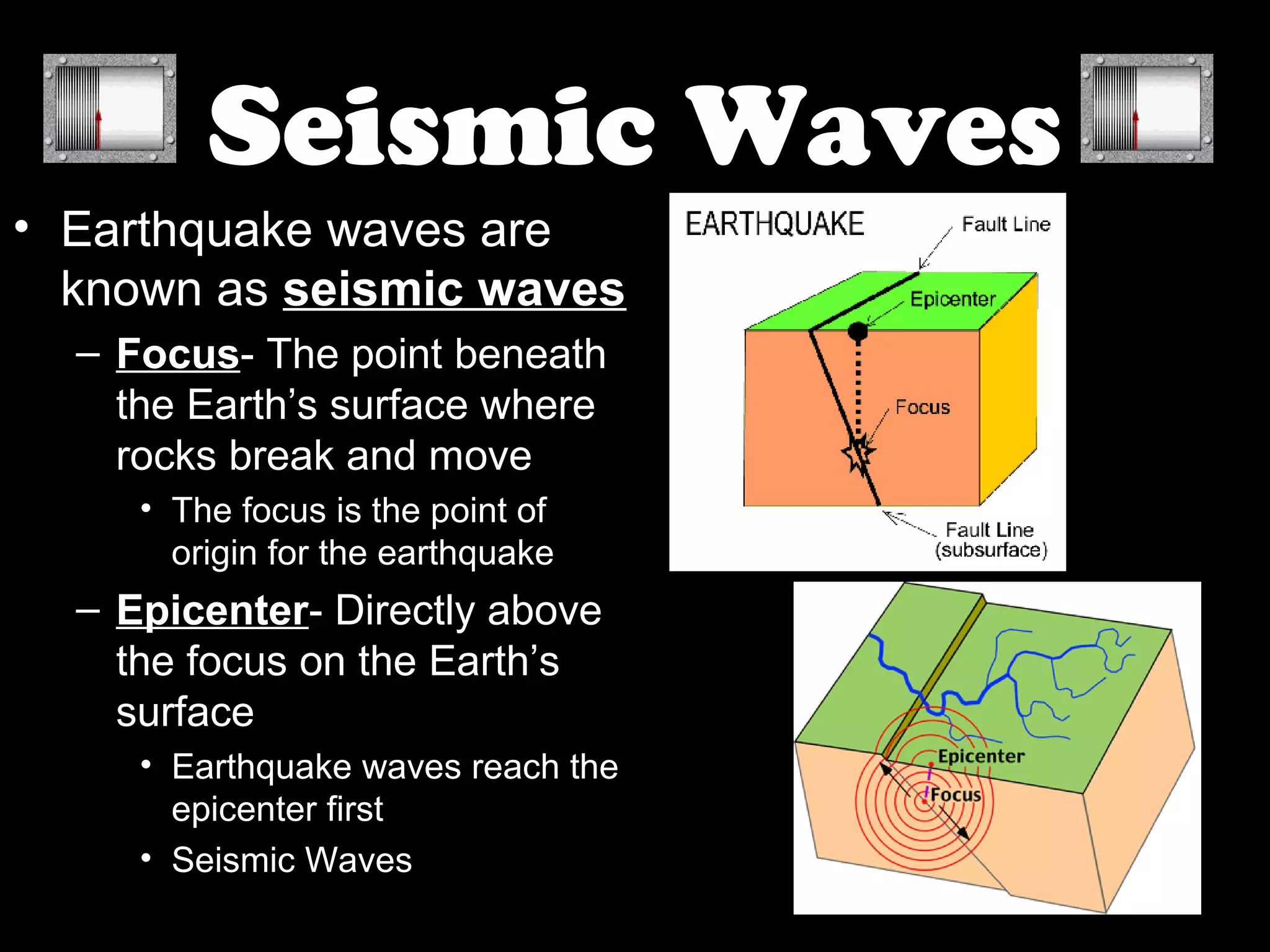 Seismic Waves

• Earthquake waves are known as seismic waves
 – Focus- The point beneath the Earth’s surface where rocks break and move
  • The focus is the point of origin for the earthquake
 – Epicenter- Directly above the focus on the Earth’s surface
  • Earthquake waves reach the epicenter first
  • Seismic Waves

EARTHQUAKE
Fault Line
Epicenter
Focus
Fault Line (subsurface)

Epicenter
Focus